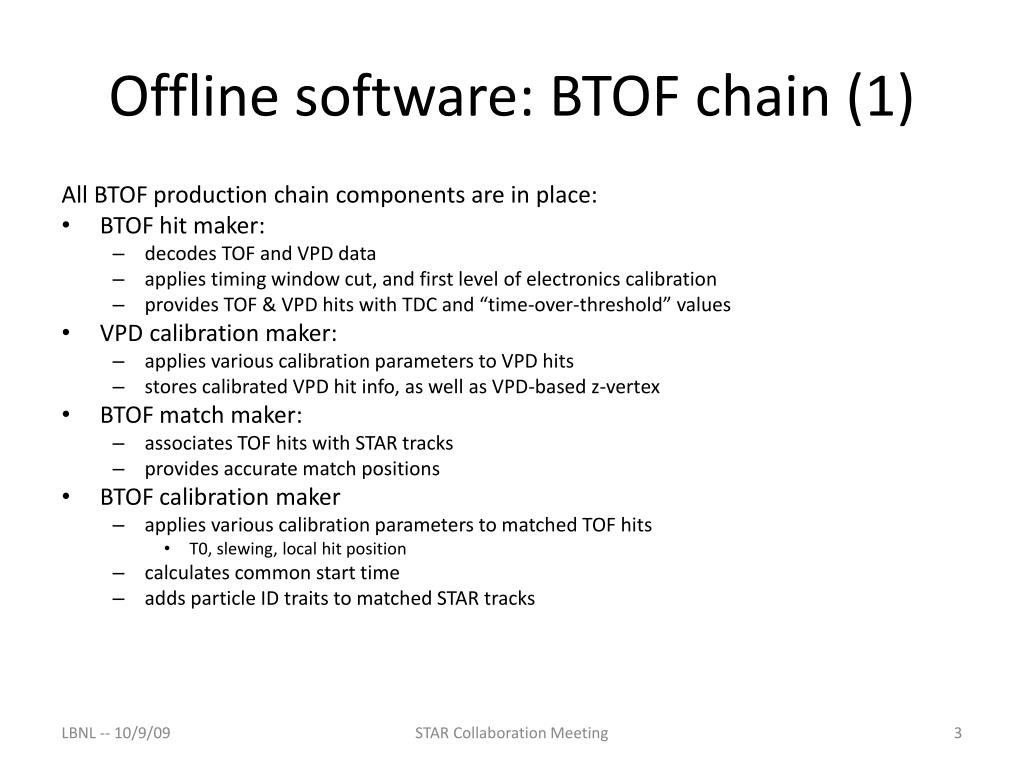 Offline software: BTOF chain (1)

All BTOF production chain components are in place:
• BTOF hit maker:
– decodes TOF and VPD data
– applies timing window cut, and first level of electronics calibration
– provides TOF & VPD hits with TDC and “time-over-threshold” values
• VPD calibration maker:
– applies various calibration parameters to VPD hits
– stores calibrated VPD hit info, as well as VPD-based z-vertex
• BTOF match maker:
– associates TOF hits with STAR tracks
– provides accurate match positions
• BTOF calibration maker
– applies various calibration parameters to matched TOF hits
• T0, slewing, local hit position
– calculates common start time
– adds particle ID traits to matched STAR tracks

LBNL -- 10/9/09
STAR Collaboration Meeting
3